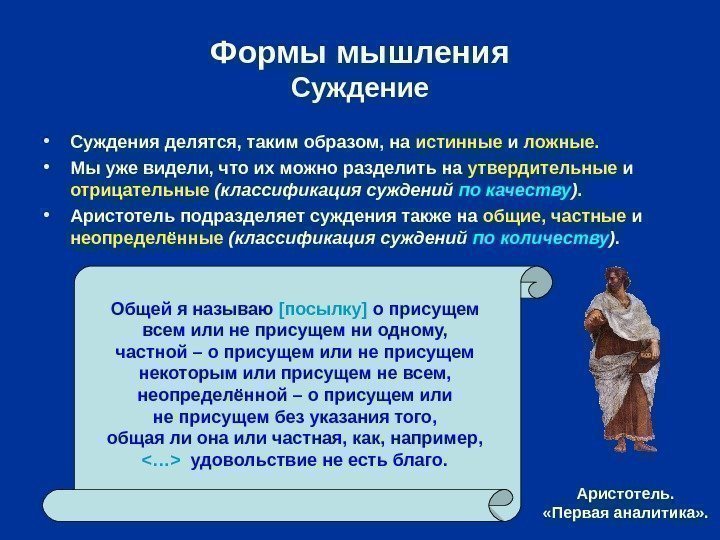 Формы мышления
Суждение

• Суждения делятся, таким образом, на истинные и ложные.
• Мы уже видели, что их можно разделить на утвердительные и отрицательные (классификация суждений по качеству).
• Аристотель подразделяет суждения также на общие, частные и неопределённые (классификация суждений по количеству).

Общей я называю [посылку] о присущем всем или не присущем ни одному, частной – о присущем или не присущем некоторым или присущем не всем, неопределённой – о присущем или не присущем без указания того, общая ли она или частная, как, например, <…> удовольствие не есть благо.

Аристотель.
«Первая аналитика».